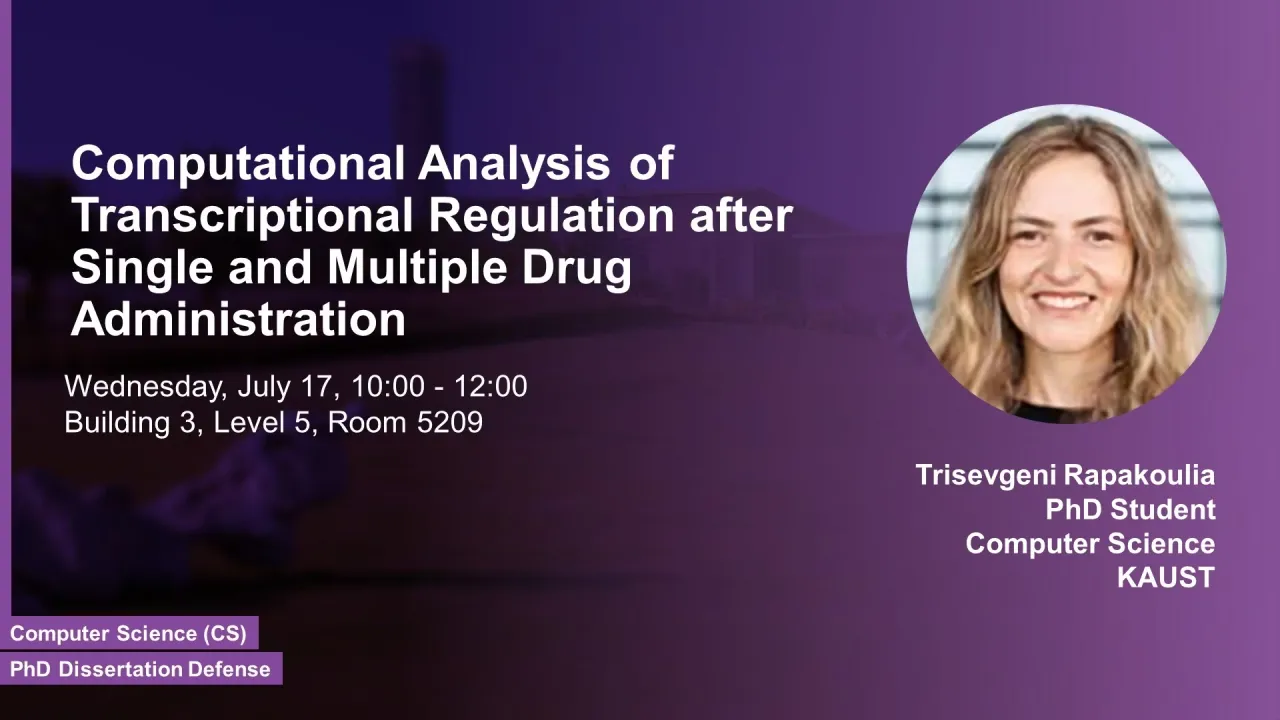 Computational Analysis of Transcriptional Regulation after Single and Multiple Drug Administration

Wednesday, July 17, 10:00 - 12:00
Building 3, Level 5, Room 5209

Trisevgeni Rapakoulia
PhD Student
Computer Science
KAUST

Computer Science (CS)
PhD Dissertation Defense